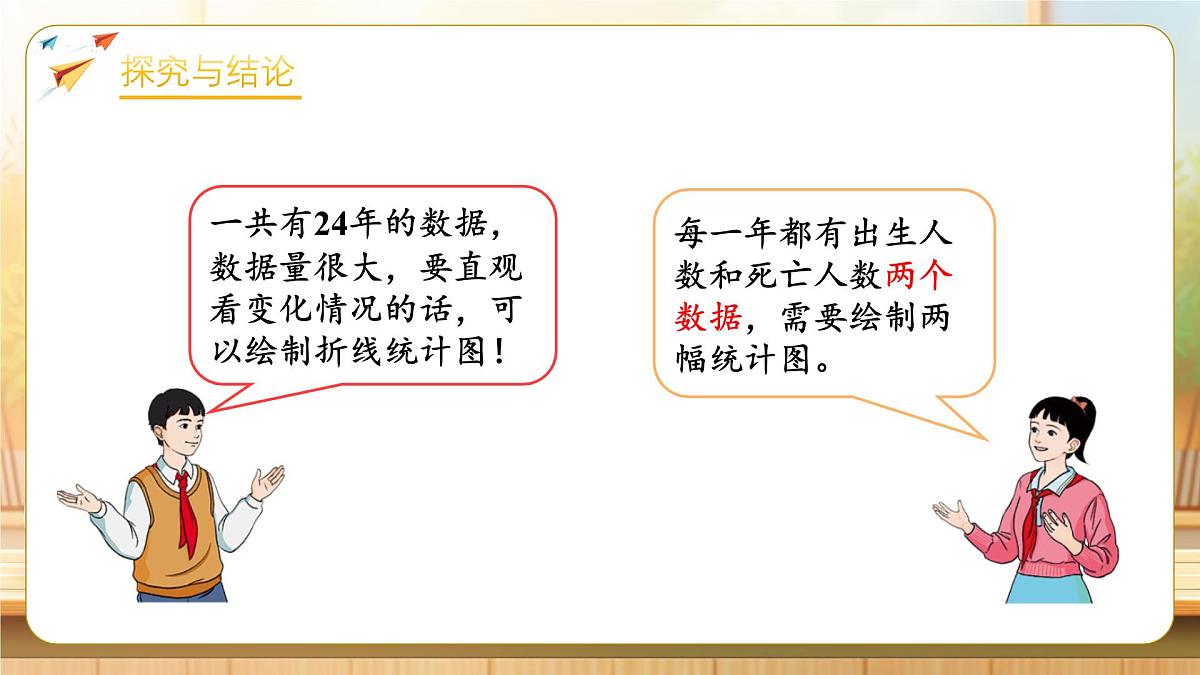 探究与结论

一共有24年的数据，数据量很大，要直观看变化情况的话，可以绘制折线统计图！

每一年都有出生人数和死亡人数两个数据，需要绘制两幅统计图。